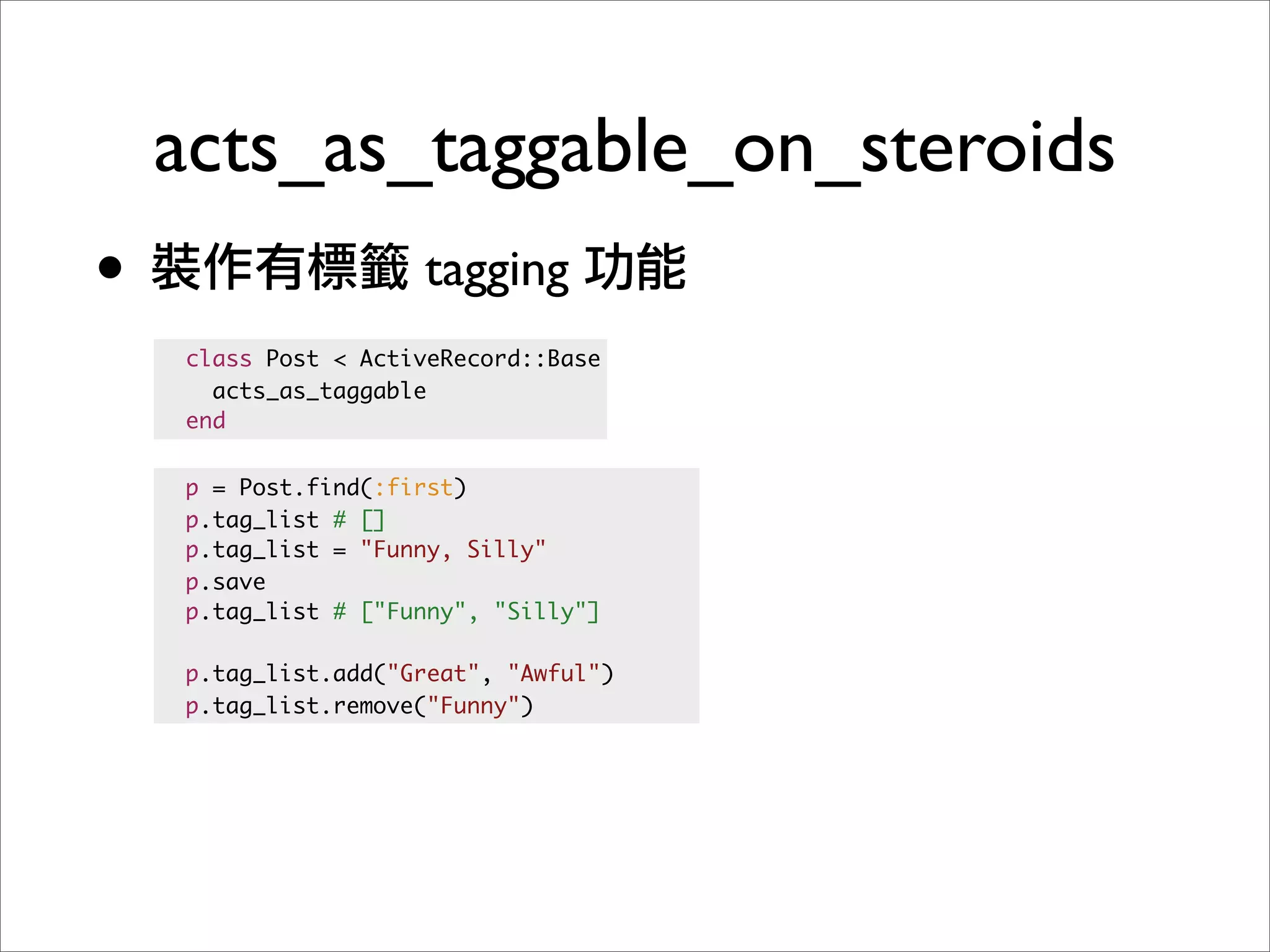 acts_as_taggable_on_steroids

• 裝作有標籤 tagging 功能

class Post < ActiveRecord::Base
  acts_as_taggable
end

p = Post.find(:first)
p.tag_list # []
p.tag_list = "Funny, Silly"
p.save
p.tag_list # ["Funny", "Silly"]

p.tag_list.add("Great", "Awful")
p.tag_list.remove("Funny")